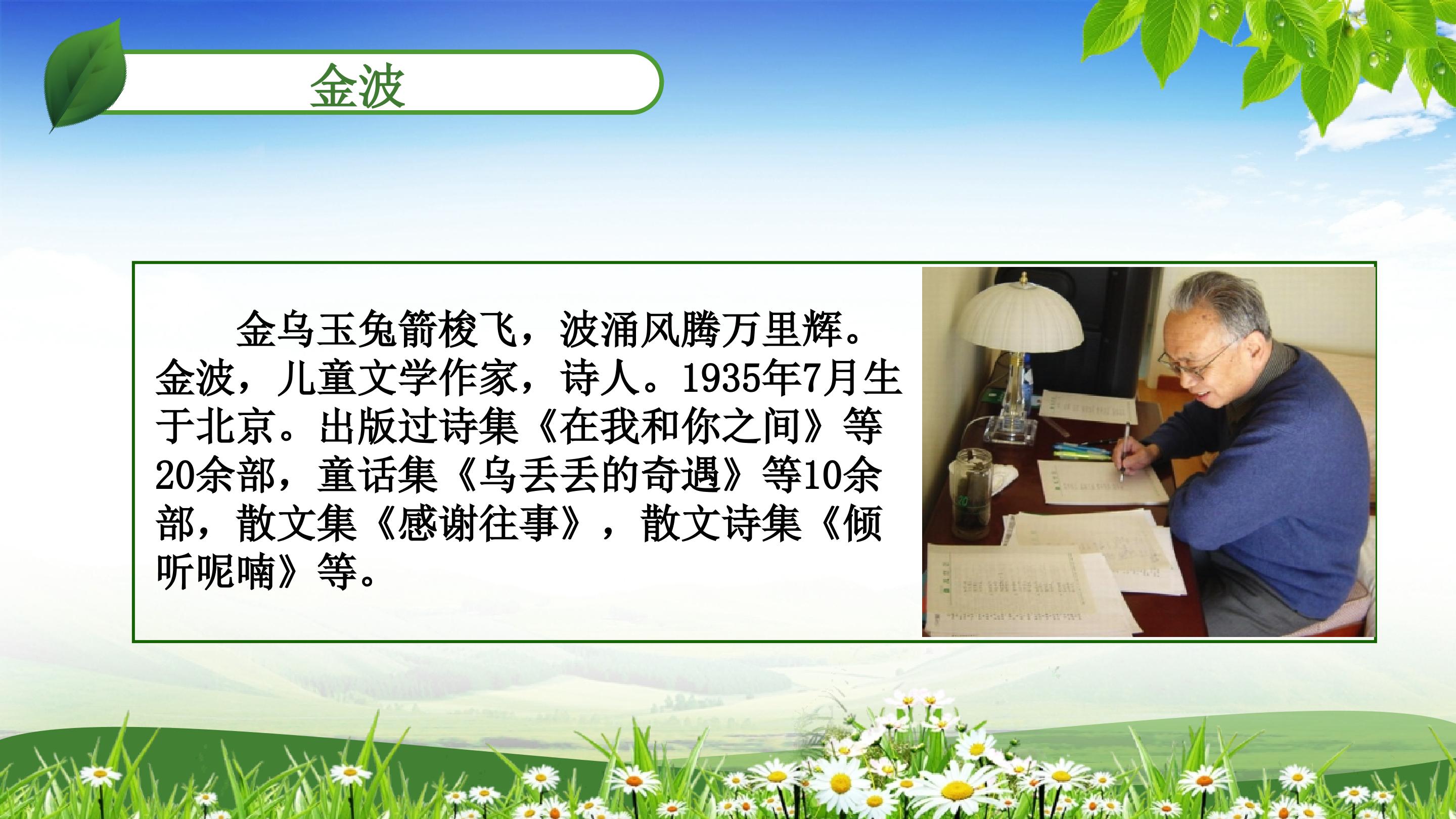 金波

金乌玉兔箭梭飞，波涌风腾万里辉。金波，儿童文学作家，诗人。1935年7月生于北京。出版过诗集《在我和你之间》等20余部，童话集《乌丢丢的奇遇》等10余部，散文集《感谢往事》，散文诗集《倾听呢喃》等。